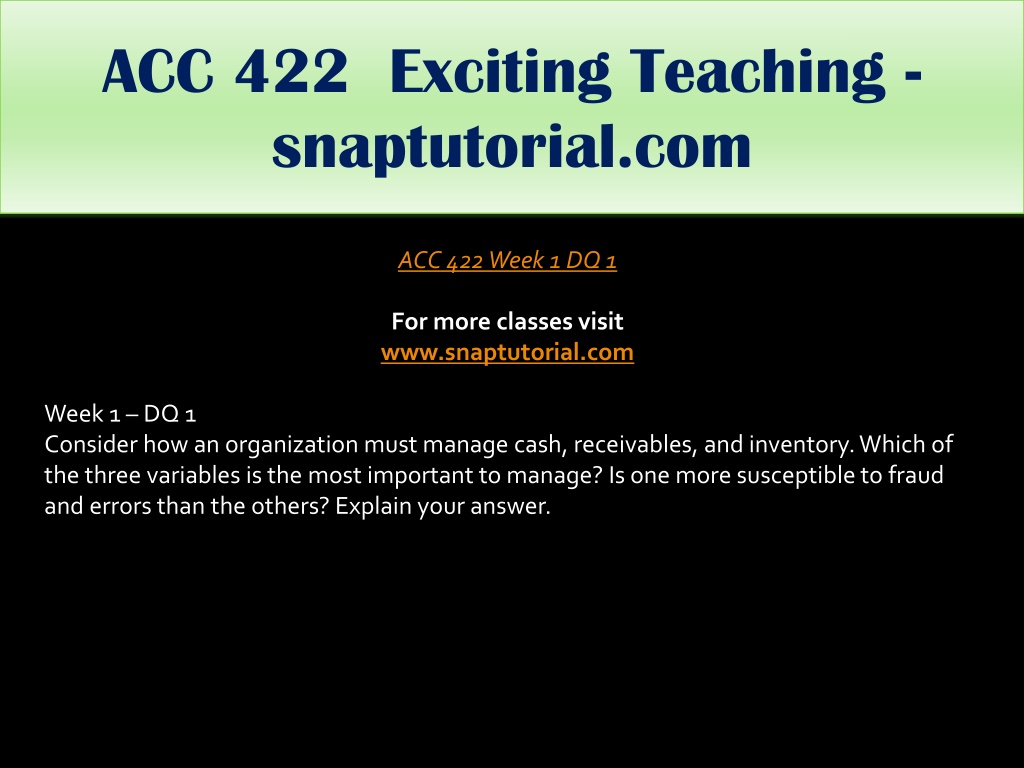 ACC 422 Exciting Teaching - snaptutorial.com

ACC 422 Week 1 DQ 1

For more classes visit
www.snaptutorial.com

Week 1 – DQ 1
Consider how an organization must manage cash, receivables, and inventory. Which of the three variables is the most important to manage? Is one more susceptible to fraud and errors than the others? Explain your answer.